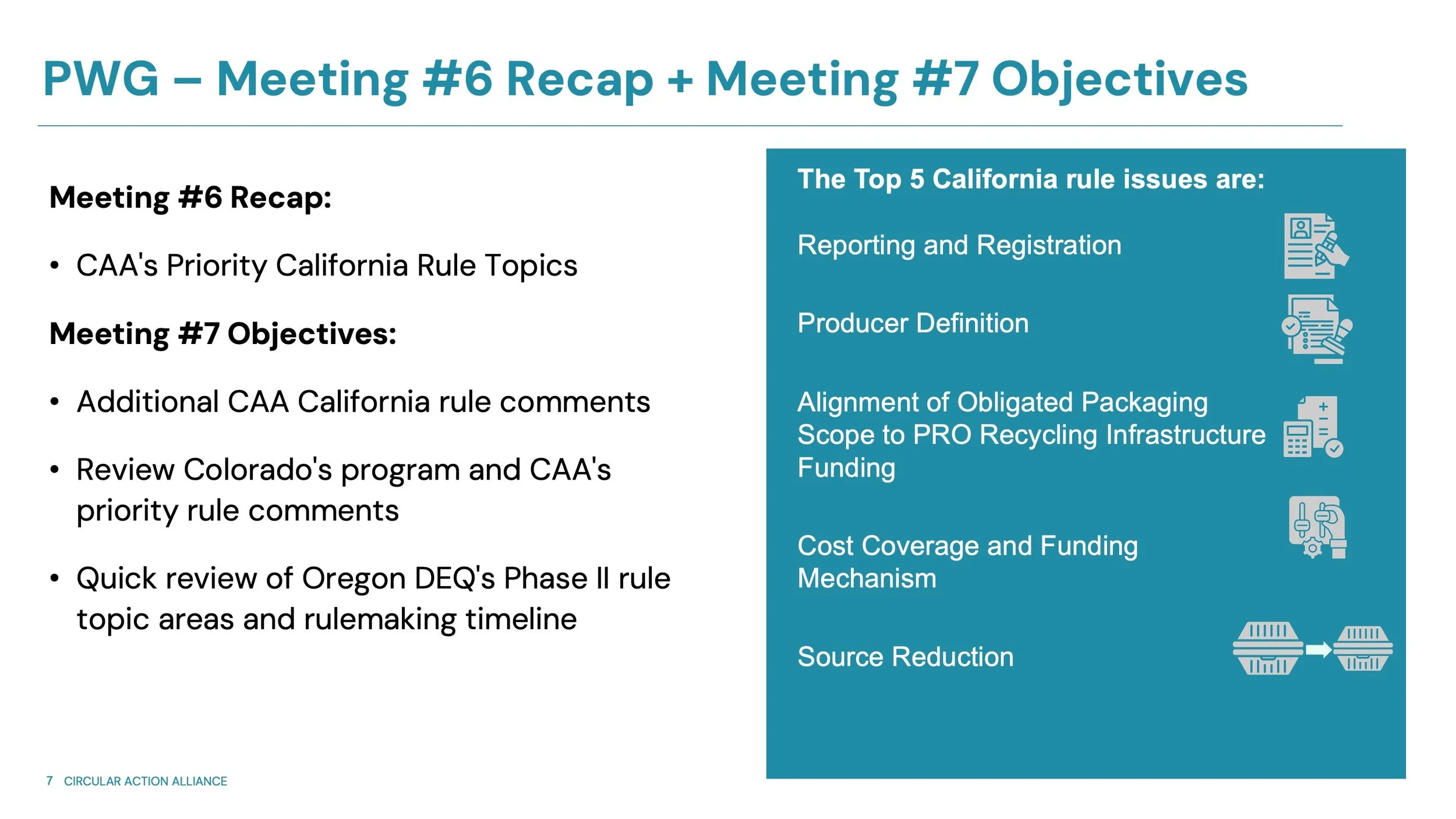 PWG – Meeting #6 Recap + Meeting #7 Objectives

Meeting #6 Recap:

• CAA's Priority California Rule Topics

Meeting #7 Objectives:

• Additional CAA California rule comments

• Review Colorado's program and CAA's priority rule comments

• Quick review of Oregon DEQ's Phase II rule topic areas and rulemaking timeline

The Top 5 California rule issues are:

Reporting and Registration

Producer Definition

Alignment of Obligated Packaging Scope to PRO Recycling Infrastructure Funding

Cost Coverage and Funding Mechanism

Source Reduction

7 CIRCULAR ACTION ALLIANCE